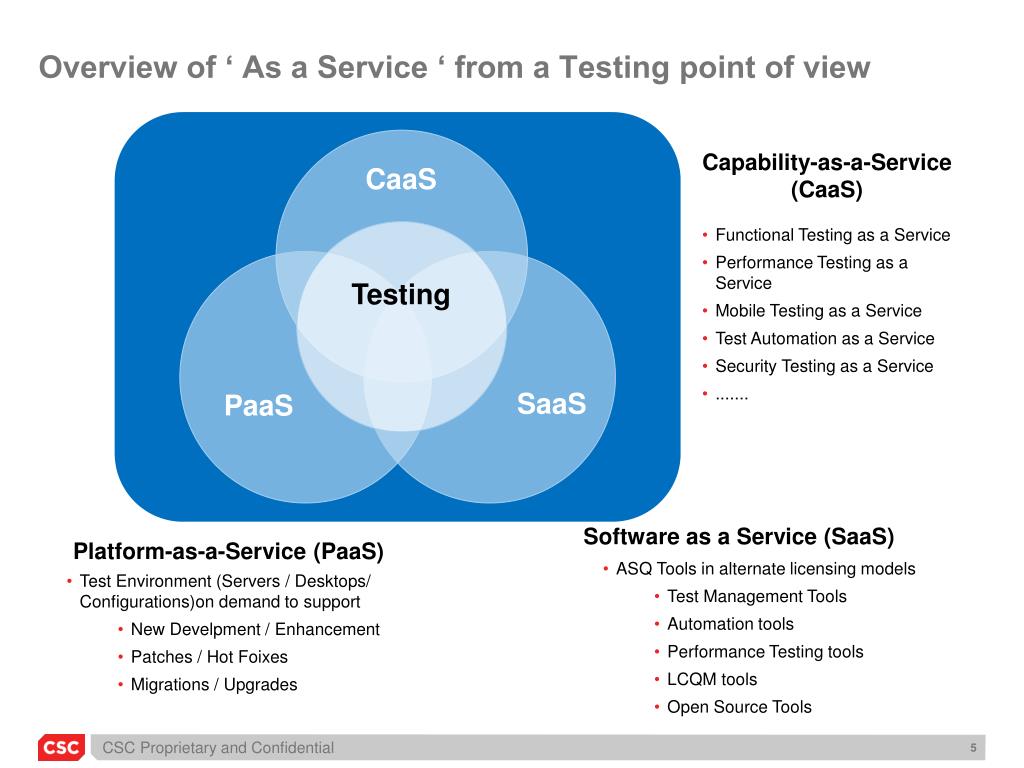 Overview of ‘ As a Service ‘ from a Testing point of view

CaaS

Testing

PaaS

SaaS

Capability-as-a-Service (CaaS)

• Functional Testing as a Service
• Performance Testing as a Service
• Mobile Testing as a Service
• Test Automation as a Service
• Security Testing as a Service
• .......

Platform-as-a-Service (PaaS)

• Test Environment (Servers / Desktops/ Configurations)on demand to support
  • New Develpment / Enhancement
  • Patches / Hot Foixes
  • Migrations / Upgrades

Software as a Service (SaaS)

• ASQ Tools in alternate licensing models
  • Test Management Tools
  • Automation tools
  • Performance Testing tools
  • LCQM tools
  • Open Source Tools

CSC

CSC Proprietary and Confidential

5